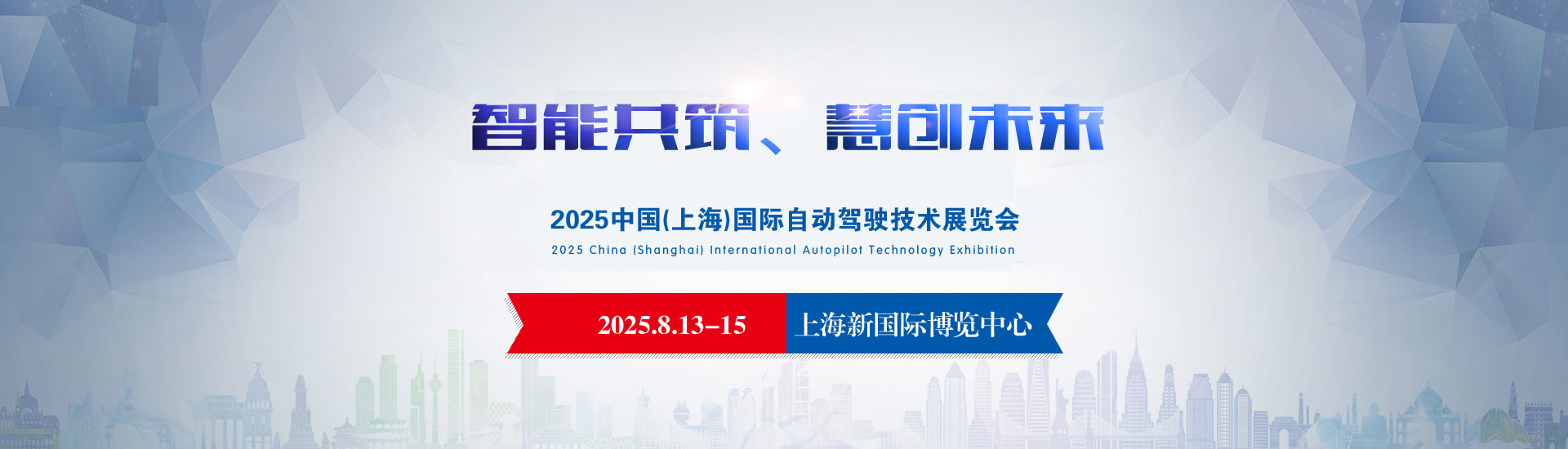 智能共筑、慧创未来

2025中国(上海)国际自动驾驶技术展览会

2025 China (Shanghai) International Autopilot Technology Exhibition

2025.8.13–15 上海新国际博览中心